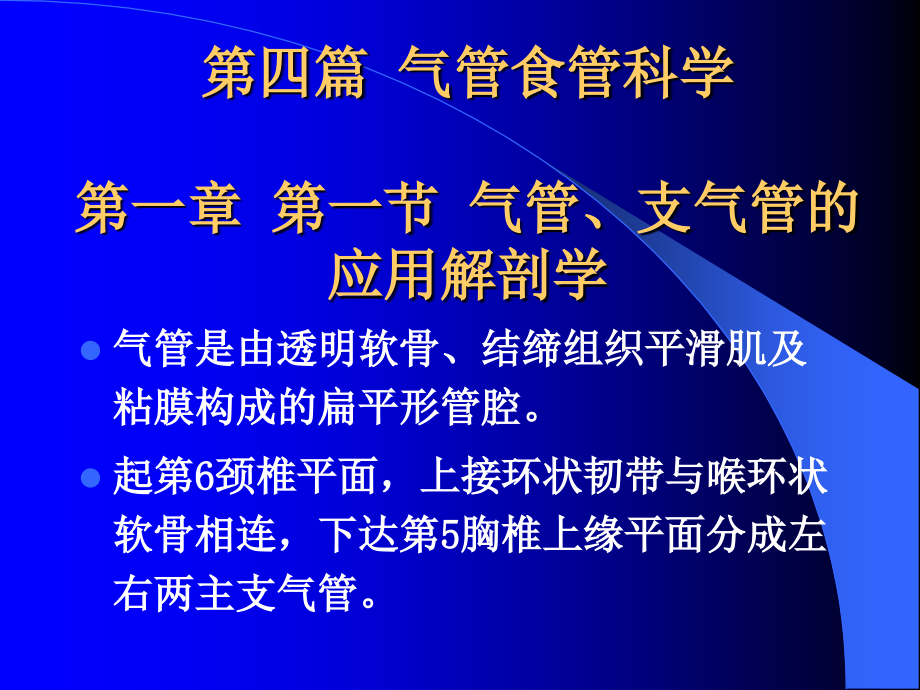 第四篇 气管食管科学

第一章 第一节 气管、支气管的应用解剖学

气管是由透明软骨、结缔组织平滑肌及粘膜构成的扁平形管腔。

起第6颈椎平面，上接环状韧带与喉环状软骨相连，下达第5胸椎上缘平面分成左右两主支气管。